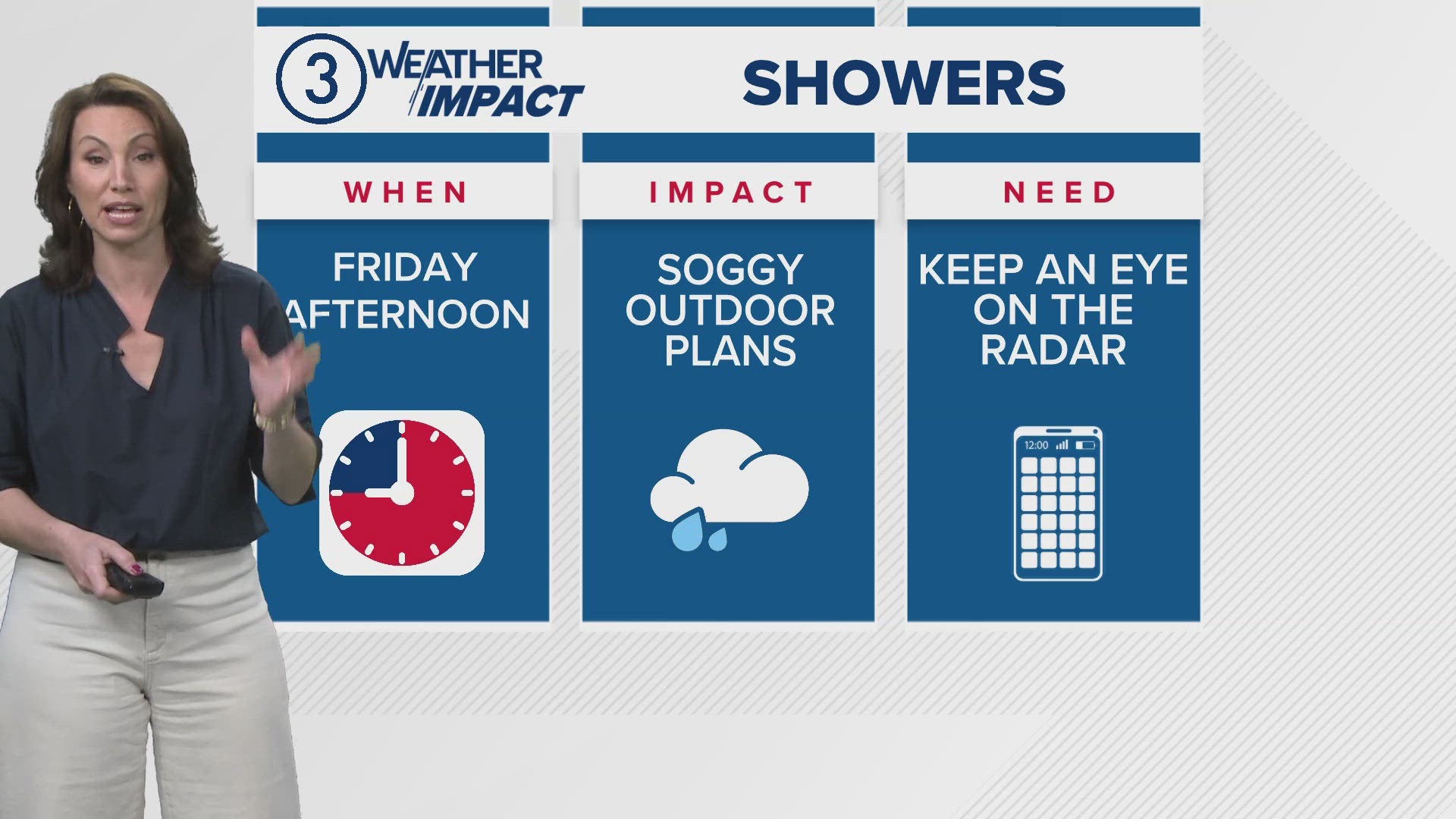 3 WEATHER IMPACT

SHOWERS

WHEN

FRIDAY AFTERNOON

IMPACT

SOGGY OUTDOOR PLANS

NEED

KEEP AN EYE ON THE RADAR

12:00